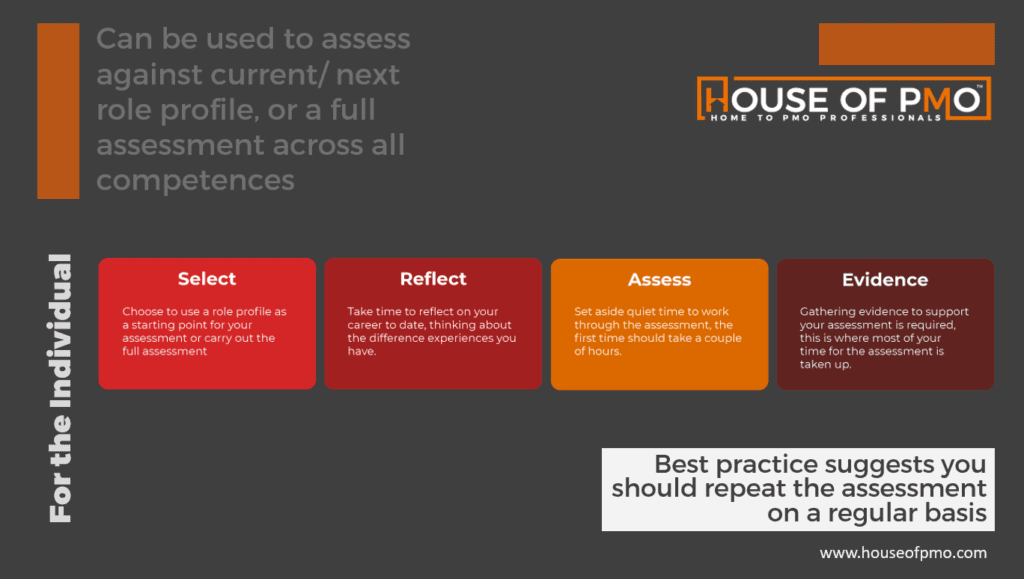 Can be used to assess against current/ next role profile, or a full assessment across all competences

HOUSE OF PMO™
HOME TO PMO PROFESSIONALS

For the Individual

Select

Choose to use a role profile as a starting point for your assessment or carry out the full assessment

Reflect

Take time to reflect on your career to date, thinking about the difference experiences you have.

Assess

Set aside quiet time to work through the assessment, the first time should take a couple of hours.

Evidence

Gathering evidence to support your assessment is required, this is where most of your time for the assessment is taken up.

Best practice suggests you should repeat the assessment on a regular basis

www.houseofpmo.com